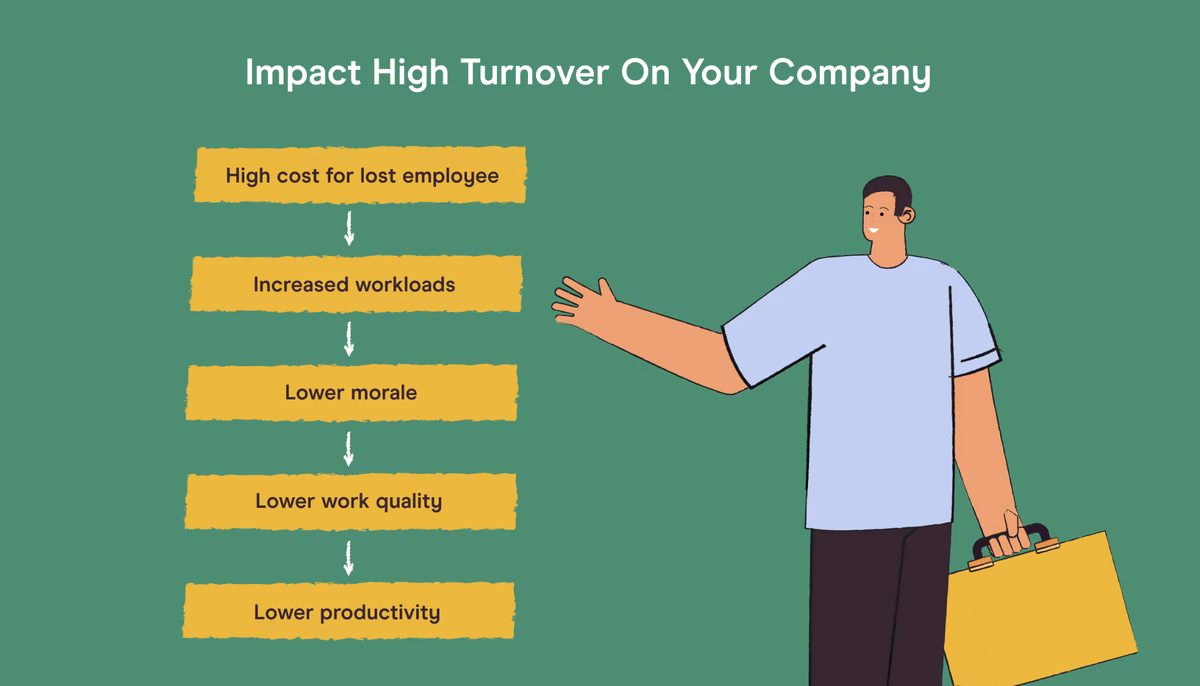 Impact High Turnover On Your Company

High cost for lost employee

Increased workloads

Lower morale

Lower work quality

Lower productivity